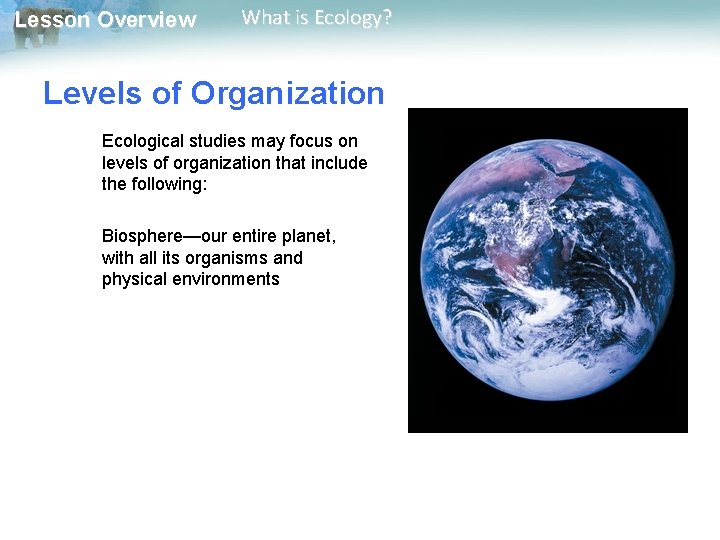 Lesson Overview What is Ecology?

Levels of Organization

Ecological studies may focus on levels of organization that include the following:

Biosphere—our entire planet, with all its organisms and physical environments